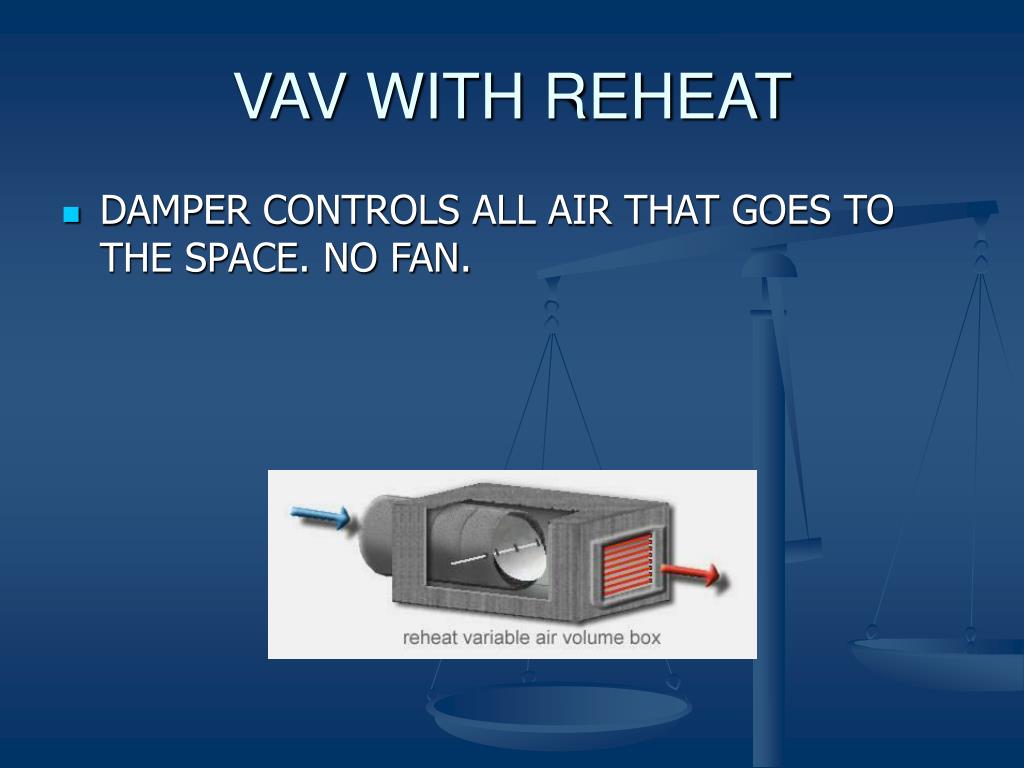 VAV WITH REHEAT

DAMPER CONTROLS ALL AIR THAT GOES TO THE SPACE. NO FAN.

reheat variable air volume box